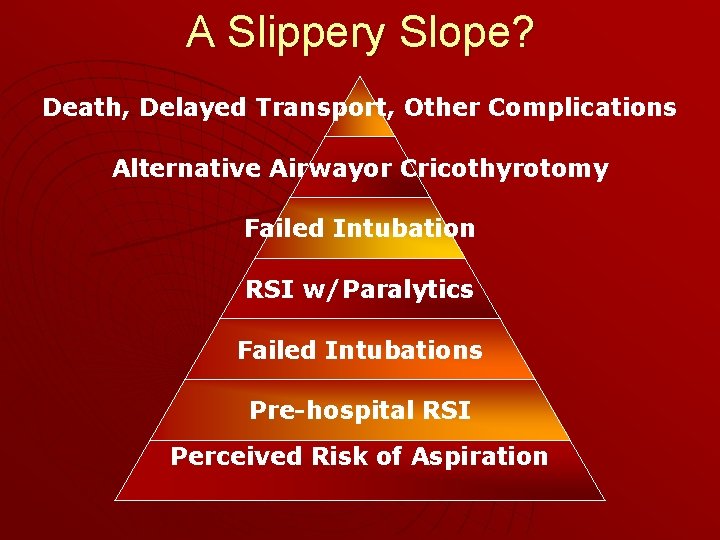 A Slippery Slope?

Death, Delayed Transport, Other Complications

Alternative Airwayor Cricothyrotomy

Failed Intubation

RSI w/Paralytics

Failed Intubations

Pre-hospital RSI

Perceived Risk of Aspiration